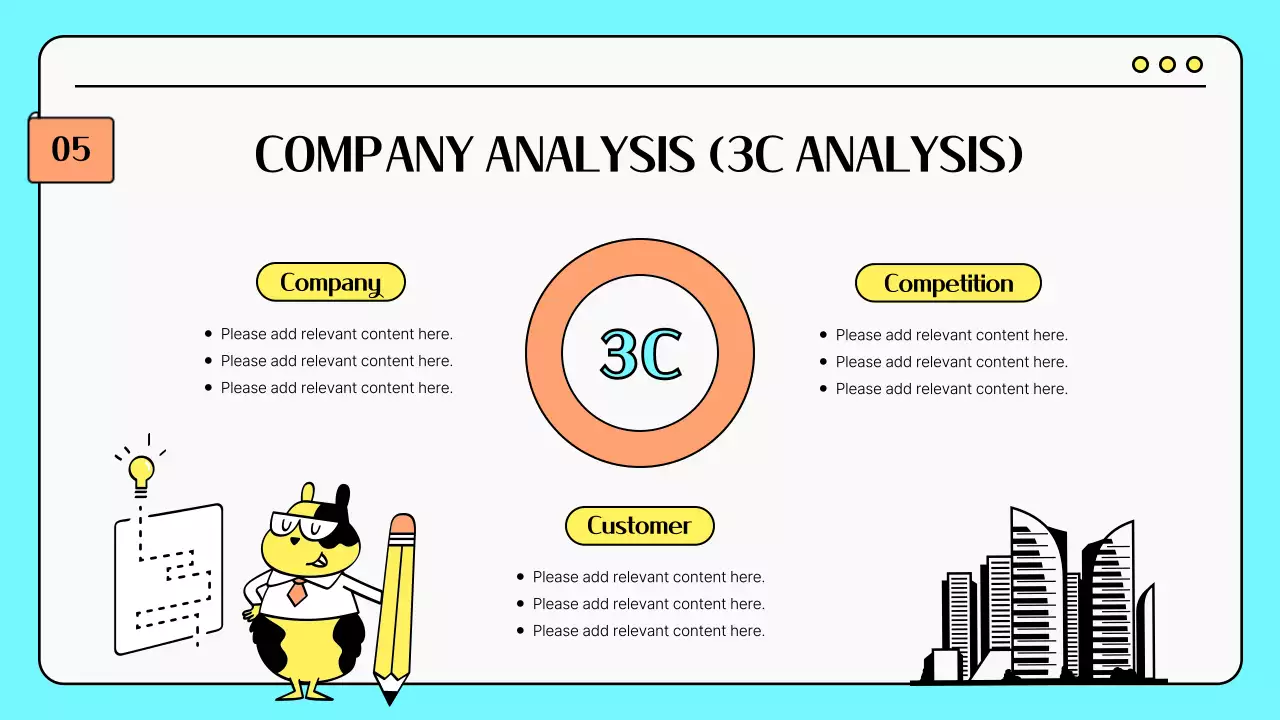 05

COMPANY ANALYSIS (3C ANALYSIS)

Company

- Please add relevant content here.
- Please add relevant content here.
- Please add relevant content here.

3C

Competition

- Please add relevant content here.
- Please add relevant content here.
- Please add relevant content here.

Customer

- Please add relevant content here.
- Please add relevant content here.
- Please add relevant content here.